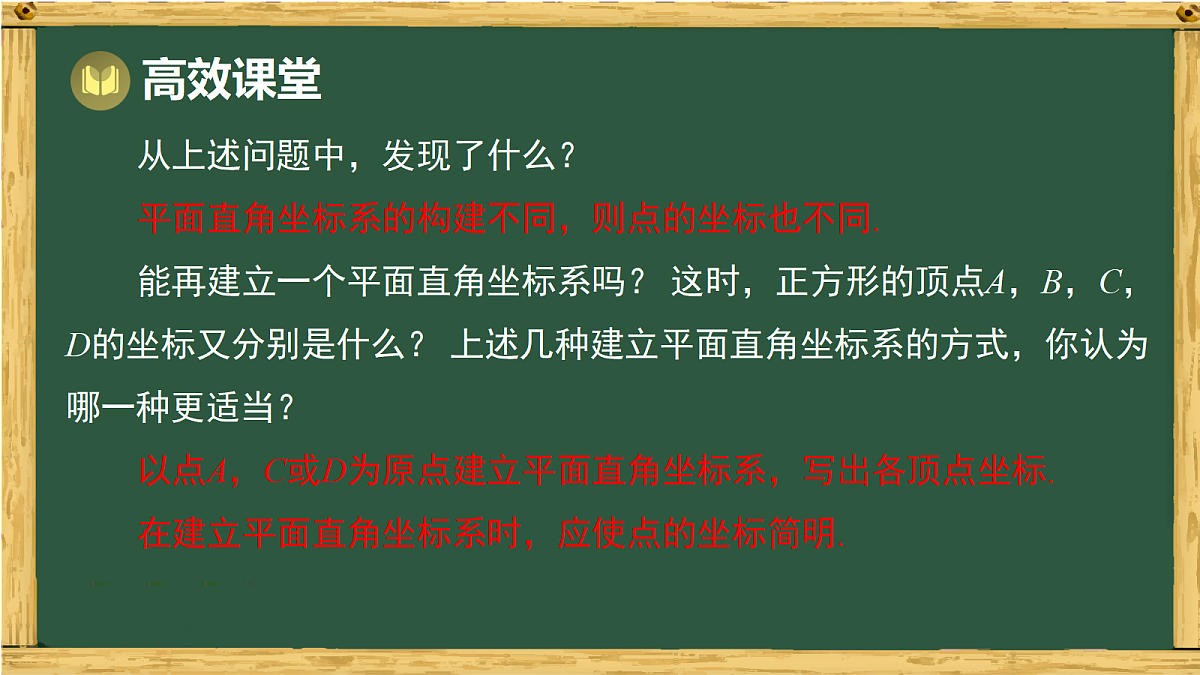 高效课堂

从上述问题中，发现了什么？

平面直角坐标系的构建不同，则点的坐标也不同.

能再建立一个平面直角坐标系吗？这时，正方形的顶点$A$，$B$，$C$，$D$的坐标又分别是什么？上述几种建立平面直角坐标系的方式，你认为哪一种更适当？

以点$A$，$C$或$D$为原点建立平面直角坐标系，写出各顶点坐标.

在建立平面直角坐标系时，应使点的坐标简明.